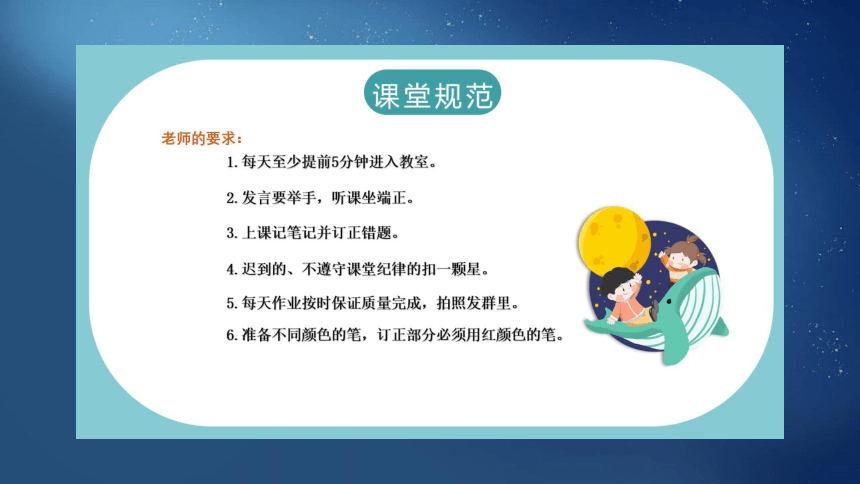 课堂规范

老师的要求：

1. 每天至少提前5分钟进入教室。

2. 发言要举手，听课坐端正。

3. 上课记笔记并订正错题。

4. 迟到的、不遵守课堂纪律的扣一颗星。

5. 每天作业按时保证质量完成，拍照发群里。

6. 准备不同颜色的笔，订正部分必须用红颜色的笔。